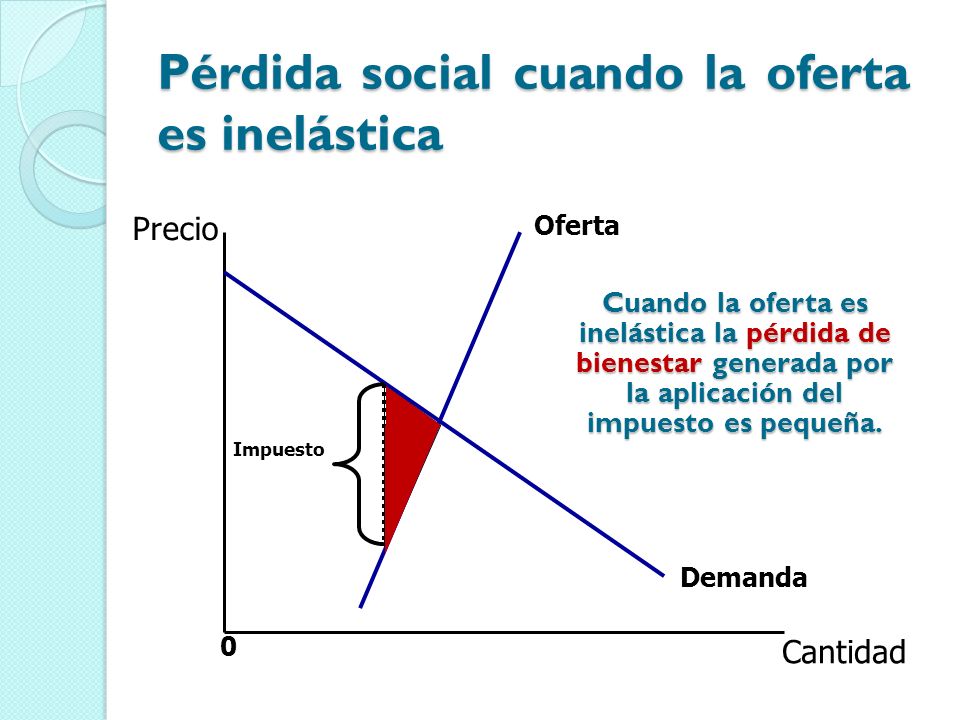 Pérdida social cuando la oferta es inelástica

Precio

Oferta

Cuando la oferta es inelástica la pérdida de bienestar generada por la aplicación del impuesto es pequeña.

Impuesto

Demanda

0

Cantidad